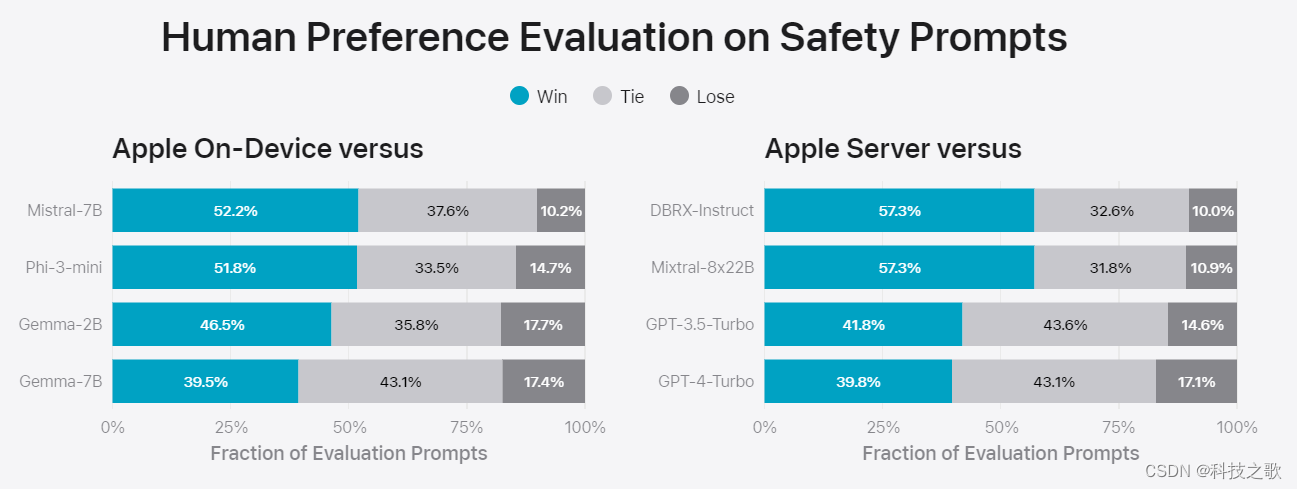 Human Preference Evaluation on Safety Prompts

Win Tie Lose

Apple On-Device versus

Mistral-7B 52.2% 37.6% 10.2%
Phi-3-mini 51.8% 33.5% 14.7%
Gemma-2B 46.5% 35.8% 17.7%
Gemma-7B 39.5% 43.1% 17.4%

0% 25% 50% 75% 100%
Fraction of Evaluation Prompts

Apple Server versus

DBRX-Instruct 57.3% 32.6% 10.0%
Mixtral-8x22B 57.3% 31.8% 10.9%
GPT-3.5-Turbo 41.8% 43.6% 14.6%
GPT-4-Turbo 39.8% 43.1% 17.1%

0% 25% 50% 75% 100%
Fraction of Evaluation Prompts

CSDN @科技之歌